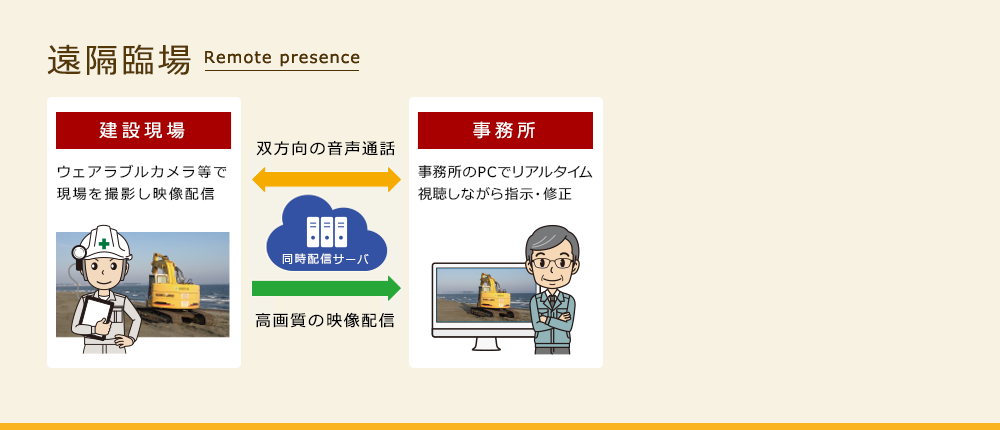 遠隔臨場 Remote presence

建設現場

ウェアラブルカメラ等で現場を撮影し映像配信

双方向の音声通話

同時配信サーバ

高画質の映像配信

事務所

事務所のPCでリアルタイム視聴しながら指示・修正